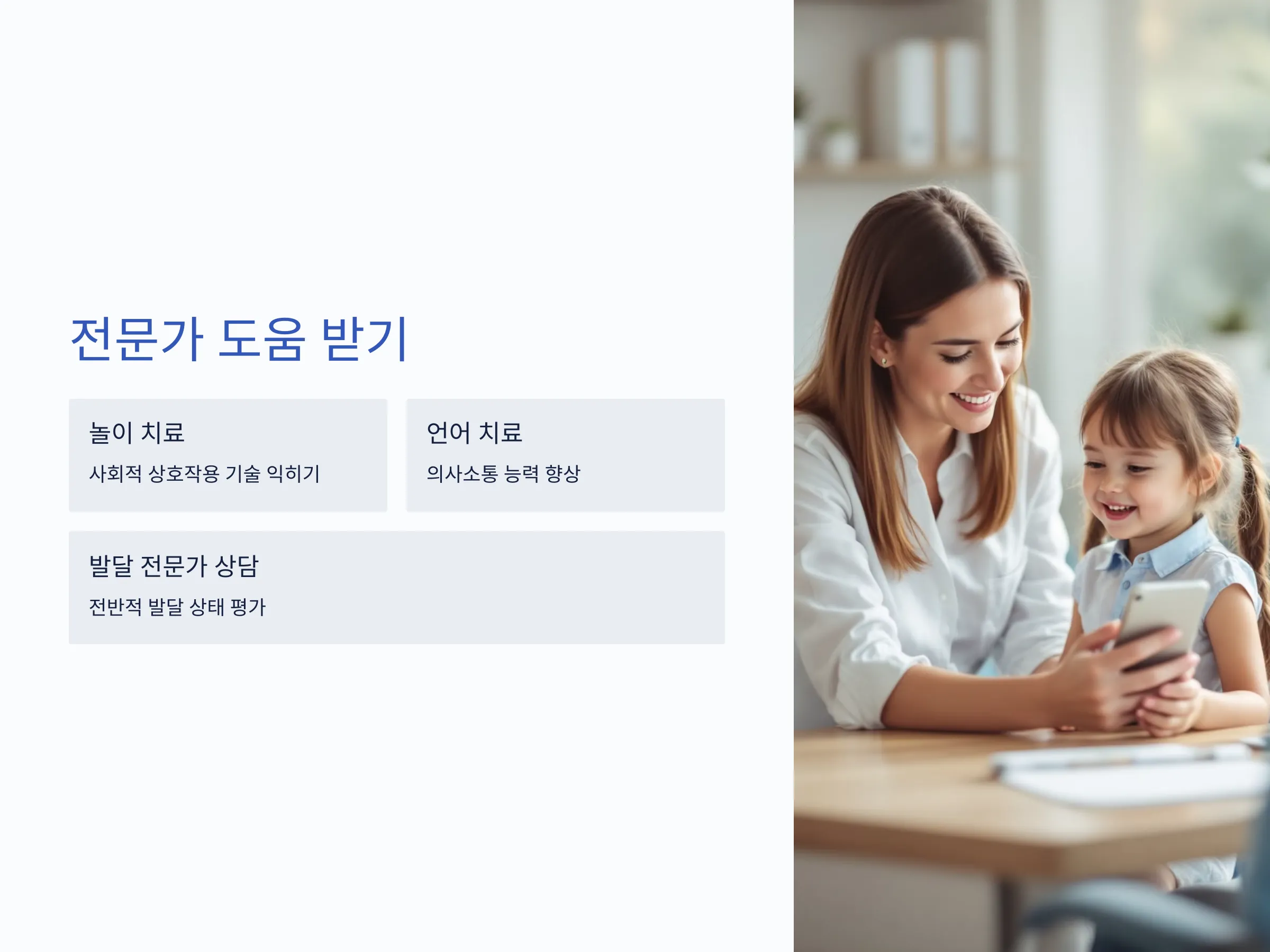 전문가 도움 받기

놀이 치료

사회적 상호작용 기술 익히기

언어 치료

의사소통 능력 향상

발달 전문가 상담

전반적 발달 상태 평가